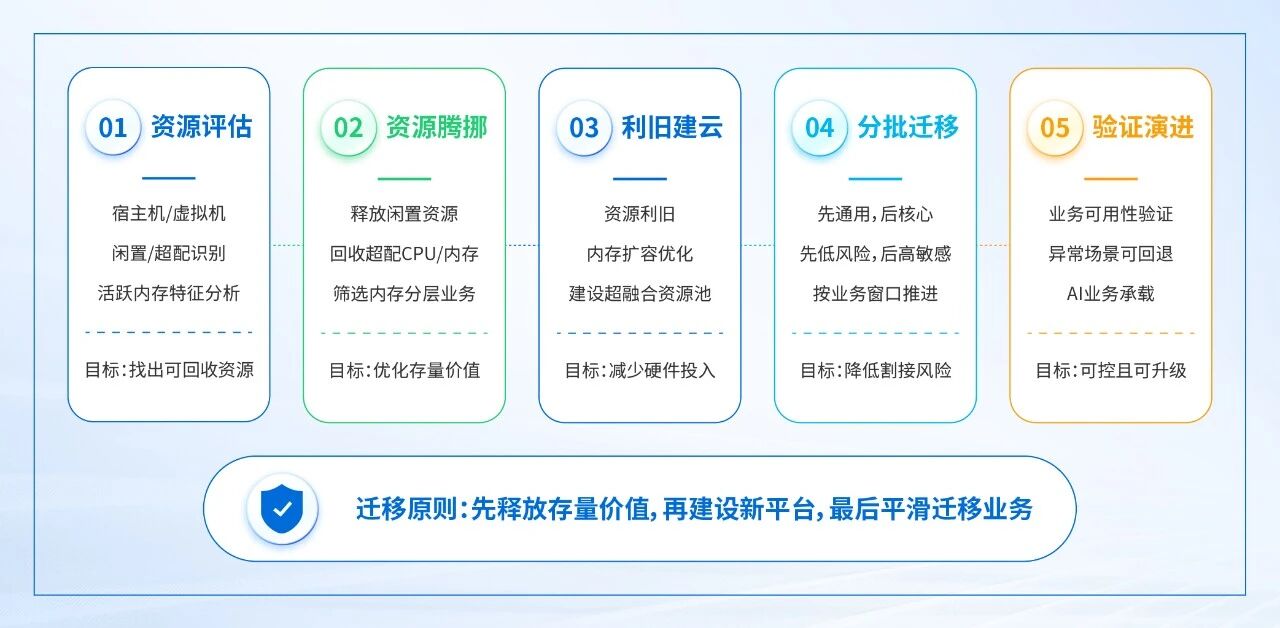 01 资源评估

宿主机/虚拟机
闲置/超配识别
活跃内存特征分析

目标：找出可回收资源

02 资源腾挪

释放闲置资源
回收超配CPU/内存
筛选内存分层业务

目标：优化存量价值

03 利旧建云

资源利旧
内存扩容优化
建设超融合资源池

目标：减少硬件投入

04 分批迁移

先通用，后核心
先低风险，后高敏感
按业务窗口推进

目标：降低割接风险

05 验证演进

业务可用性验证
异常场景可回退
AI业务承载

目标：可控且可升级

迁移原则：先释放存量价值，再建设新平台，最后平滑迁移业务